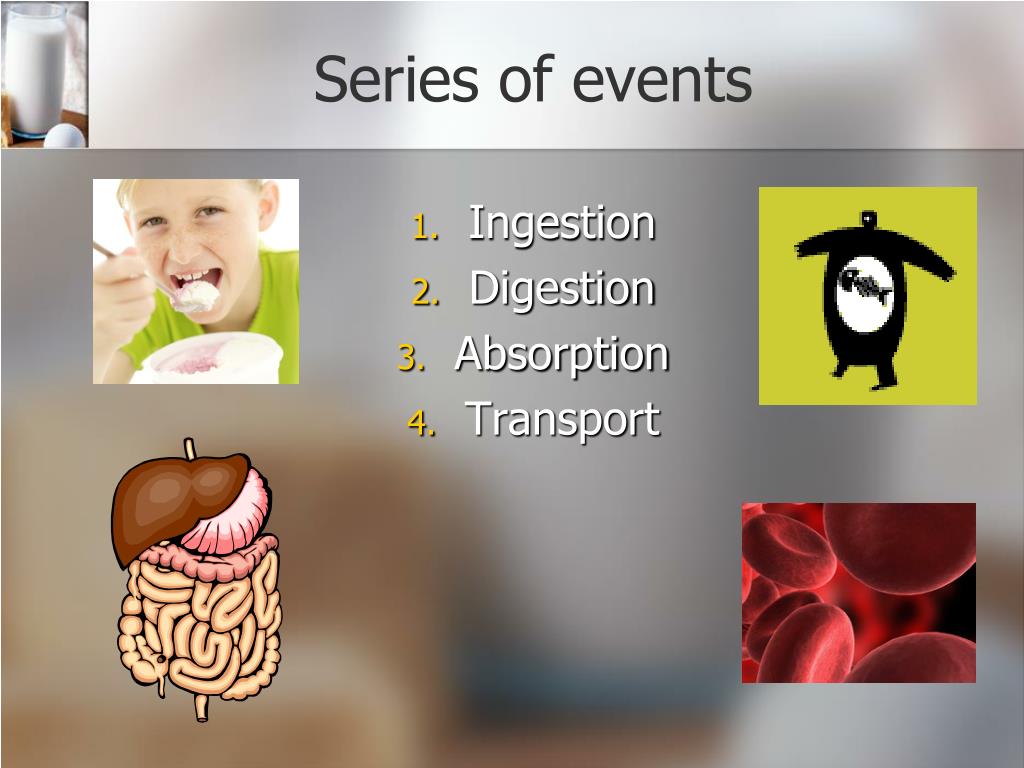 Series of events

1. Ingestion
2. Digestion
3. Absorption
4. Transport